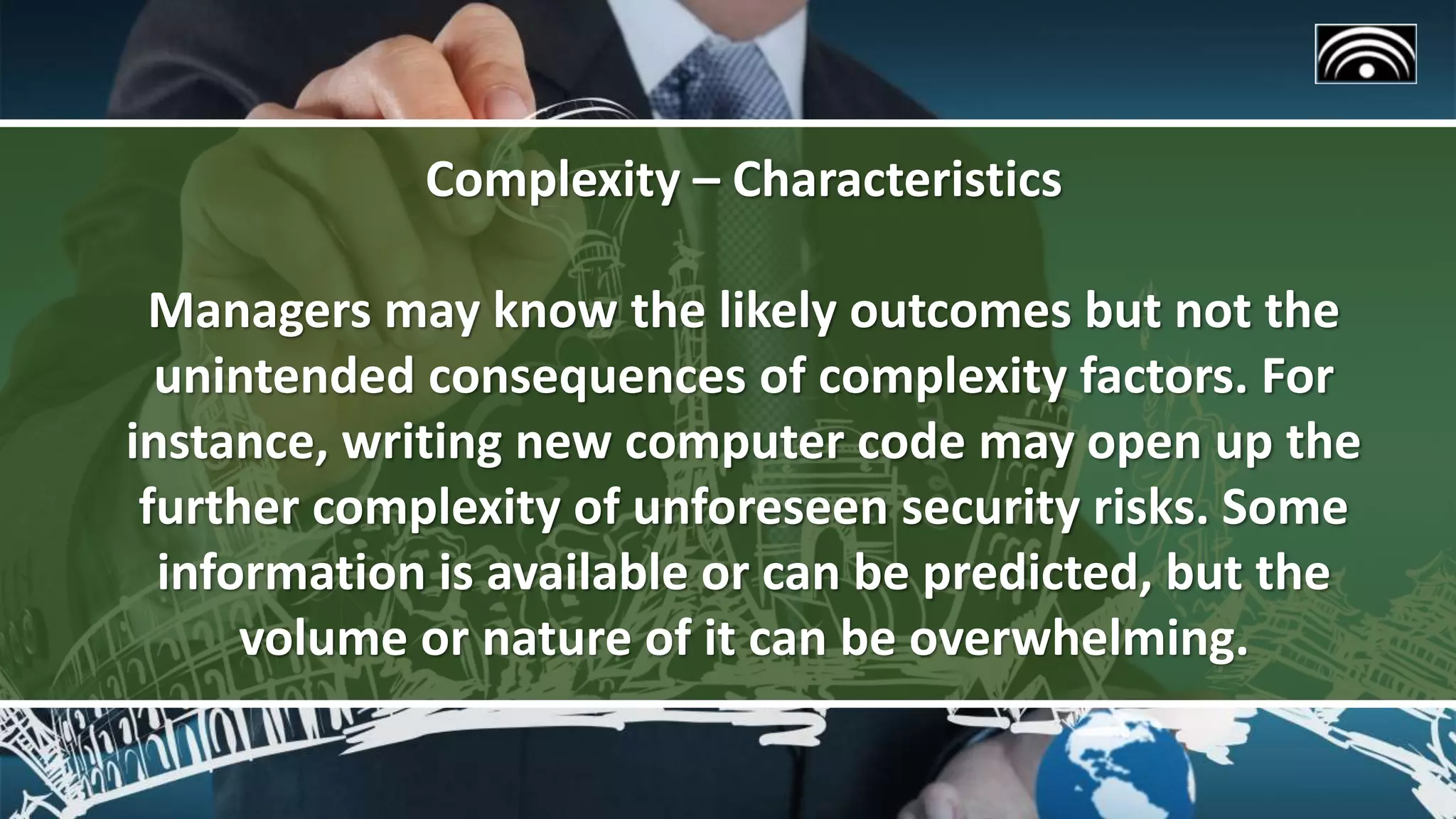 Complexity – Characteristics

Managers may know the likely outcomes but not the unintended consequences of complexity factors. For instance, writing new computer code may open up the further complexity of unforeseen security risks. Some information is available or can be predicted, but the volume or nature of it can be overwhelming.